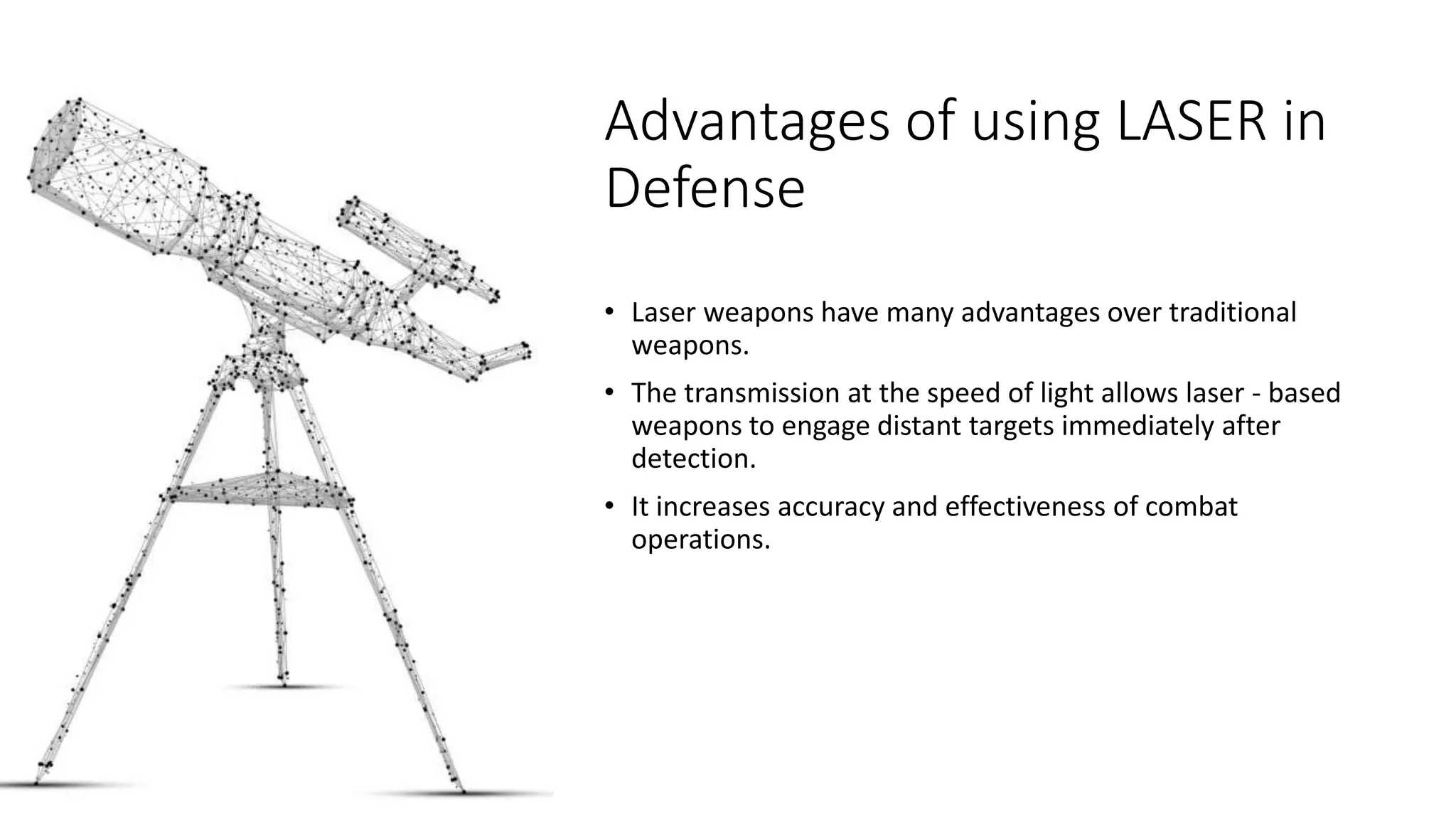 Advantages of using LASER in Defense

• Laser weapons have many advantages over traditional weapons.

• The transmission at the speed of light allows laser - based weapons to engage distant targets immediately after detection.

• It increases accuracy and effectiveness of combat operations.